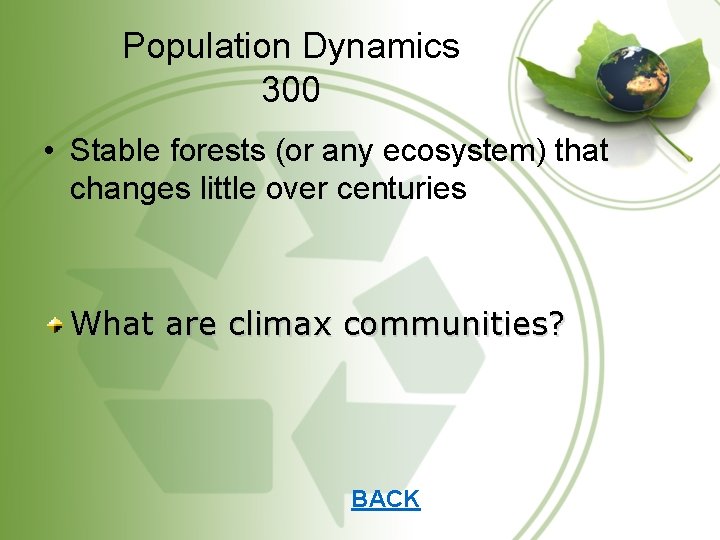 Population Dynamics
300

• Stable forests (or any ecosystem) that changes little over centuries

What are climax communities?

BACK